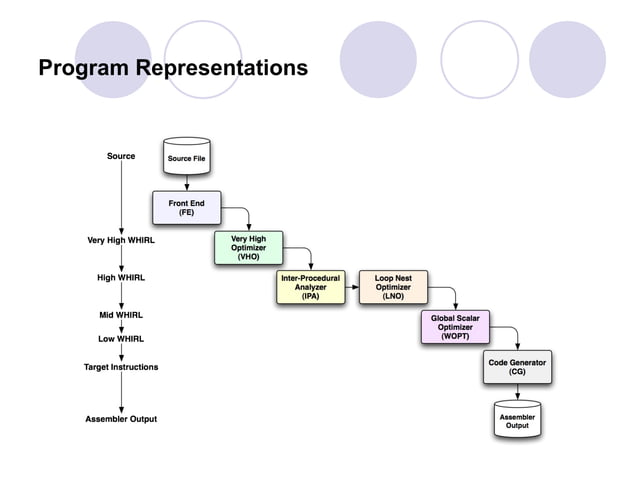 Program Representations

Source

Very High WHIRL

High WHIRL

Mid WHIRL

Low WHIRL

Target Instructions

Assembler Output

Source File

Front End (FE)

Very High Optimizer (VHO)

Inter-Procedural Analyzer (IPA)

Loop Nest Optimizer (LNO)

Global Scalar Optimizer (WOPT)

Code Generator (CG)

Assembler Output